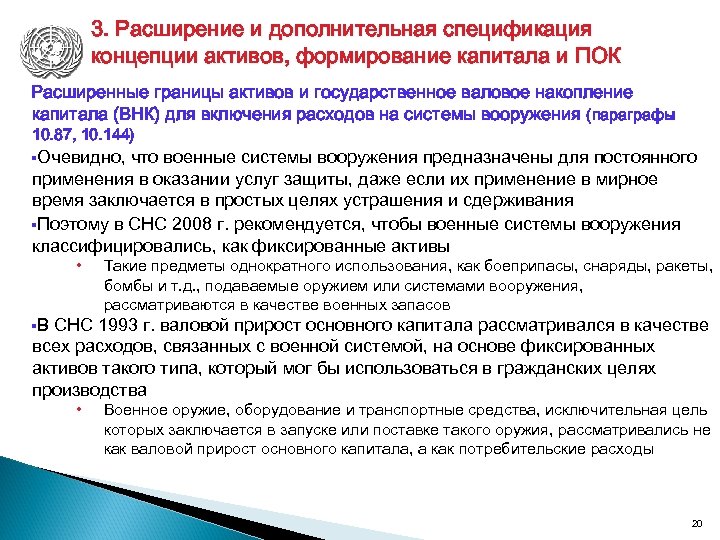 3. Расширение и дополнительная спецификация концепции активов, формирование капитала и ПОК

Расширенные границы активов и государственное валовое накопление капитала (ВНК) для включения расходов на системы вооружения (параграфы 10.87, 10.144)

▪Очевидно, что военные системы вооружения предназначены для постоянного применения в оказании услуг защиты, даже если их применение в мирное время заключается в простых целях устрашения и сдерживания

▪Поэтому в СНС 2008 г. рекомендуется, чтобы военные системы вооружения классифицировались, как фиксированные активы

• Такие предметы однократного использования, как боеприпасы, снаряды, ракеты, бомбы и т.д., подаваемые оружием или системами вооружения, рассматриваются в качестве военных запасов

▪В СНС 1993 г. валовой прирост основного капитала рассматривался в качестве всех расходов, связанных с военной системой, на основе фиксированных активов такого типа, который мог бы использоваться в гражданских целях производства

• Военное оружие, оборудование и транспортные средства, исключительная цель которых заключается в запуске или поставке такого оружия, рассматривались не как валовой прирост основного капитала, а как потребительские расходы

20